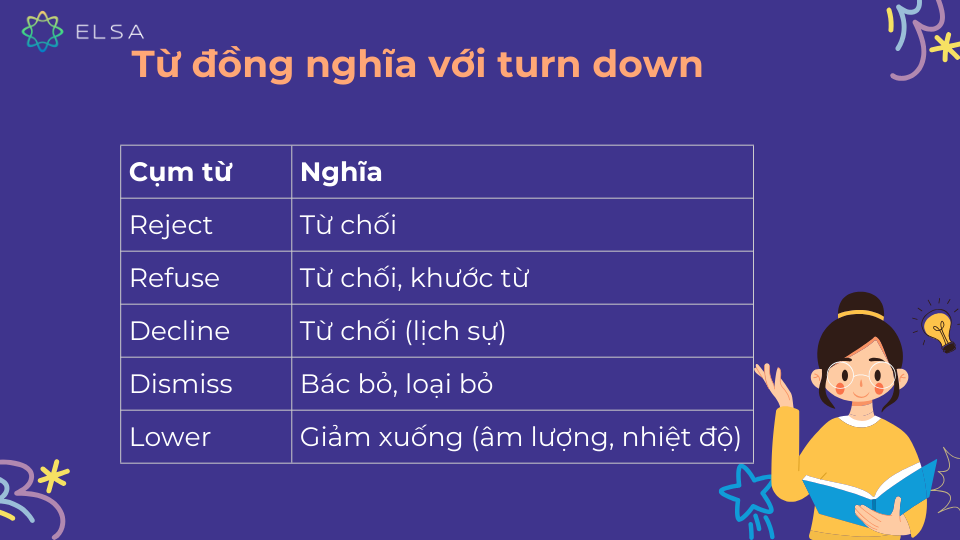 ELSA

Từ đồng nghĩa với turn down

| Cụm từ | Nghĩa |
|---|---|
| Reject | Từ chối |
| Refuse | Từ chối, khước từ |
| Decline | Từ chối (lịch sự) |
| Dismiss | Bác bỏ, loại bỏ |
| Lower | Giảm xuống (âm lượng, nhiệt độ) |